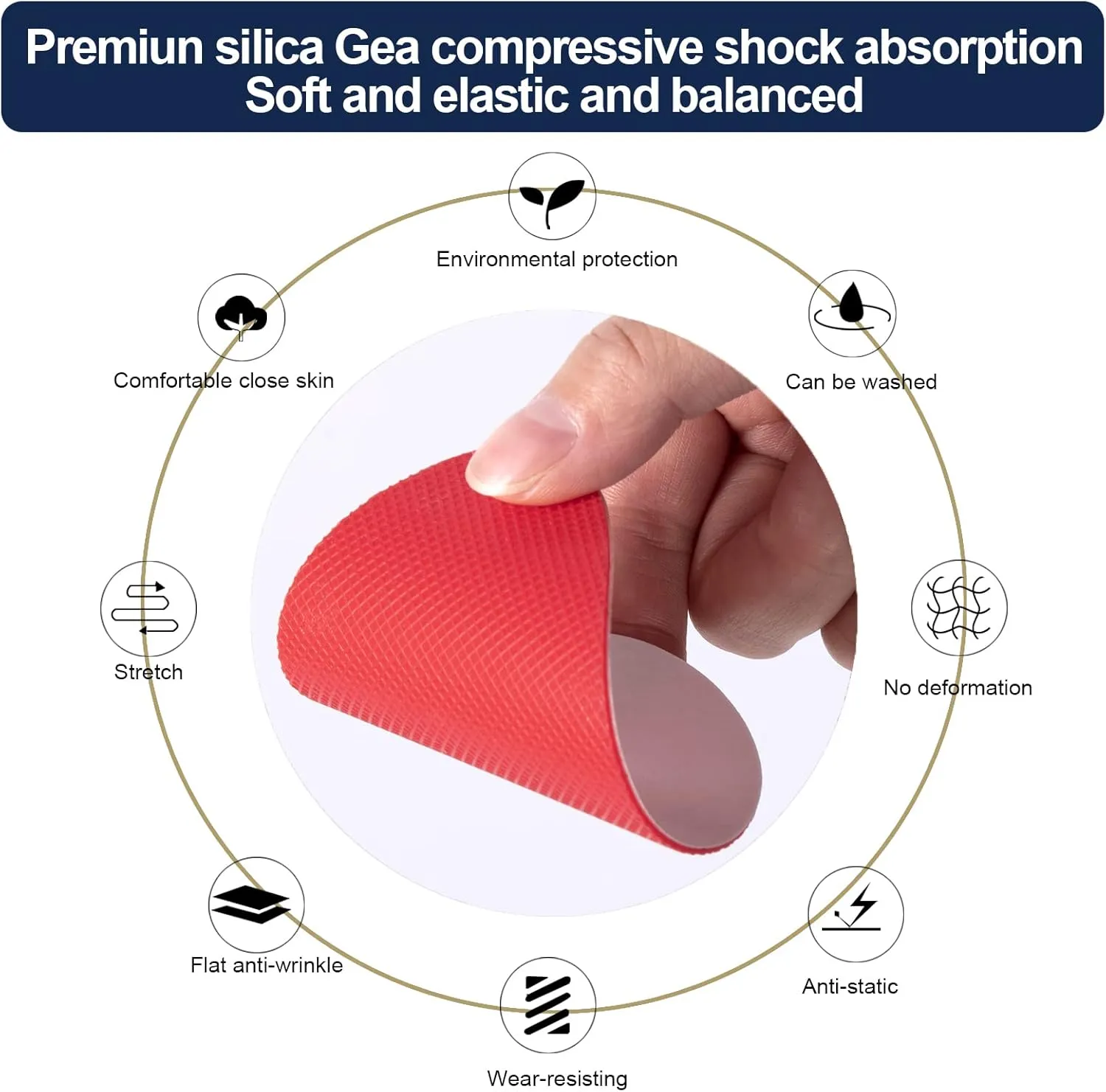 Premiun silica Gea compressive shock absorption
Soft and elastic and balanced

Environmental protection

Comfortable close skin

Can be washed

Stretch

No deformation

Flat anti-wrinkle

Anti-static

Wear-resisting